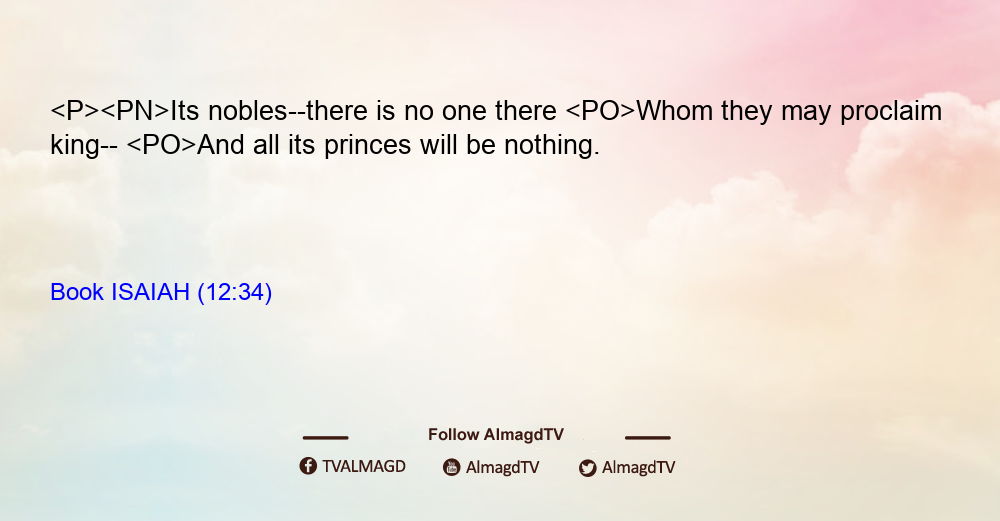 <P><PN>Its nobles--there is no one there <PO>Whom they may proclaim king-- <PO>And all its princes will be nothing.

Book ISAIAH (12:34)

Follow AlmagdTV

TVALMAGD AlmagdTV AlmagdTV